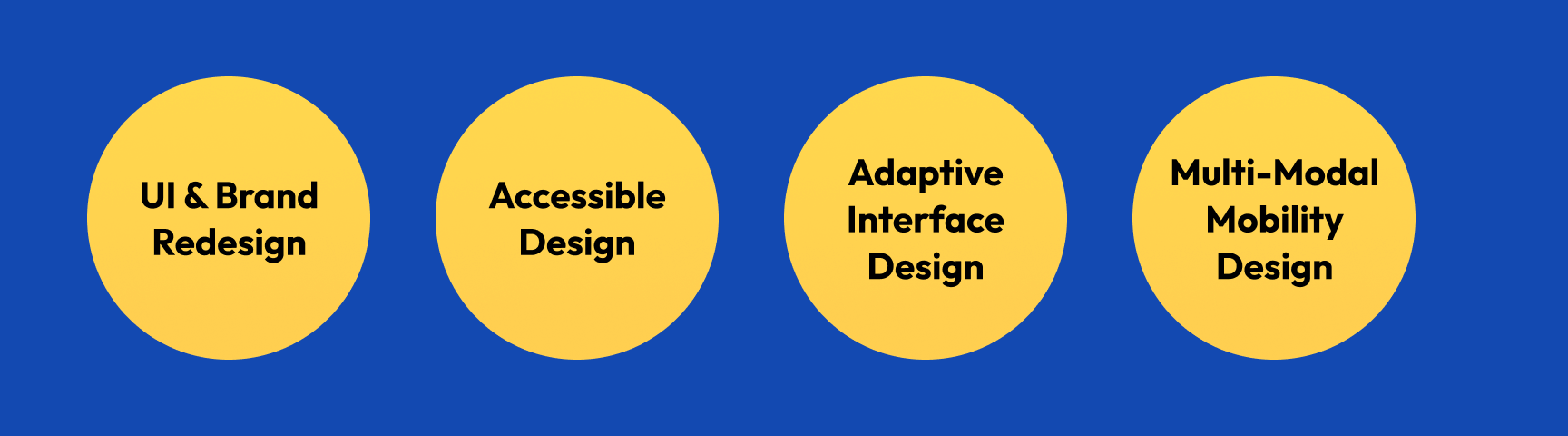 UI & Brand Redesign

Accessible Design

Adaptive Interface Design

Multi-Modal Mobility Design